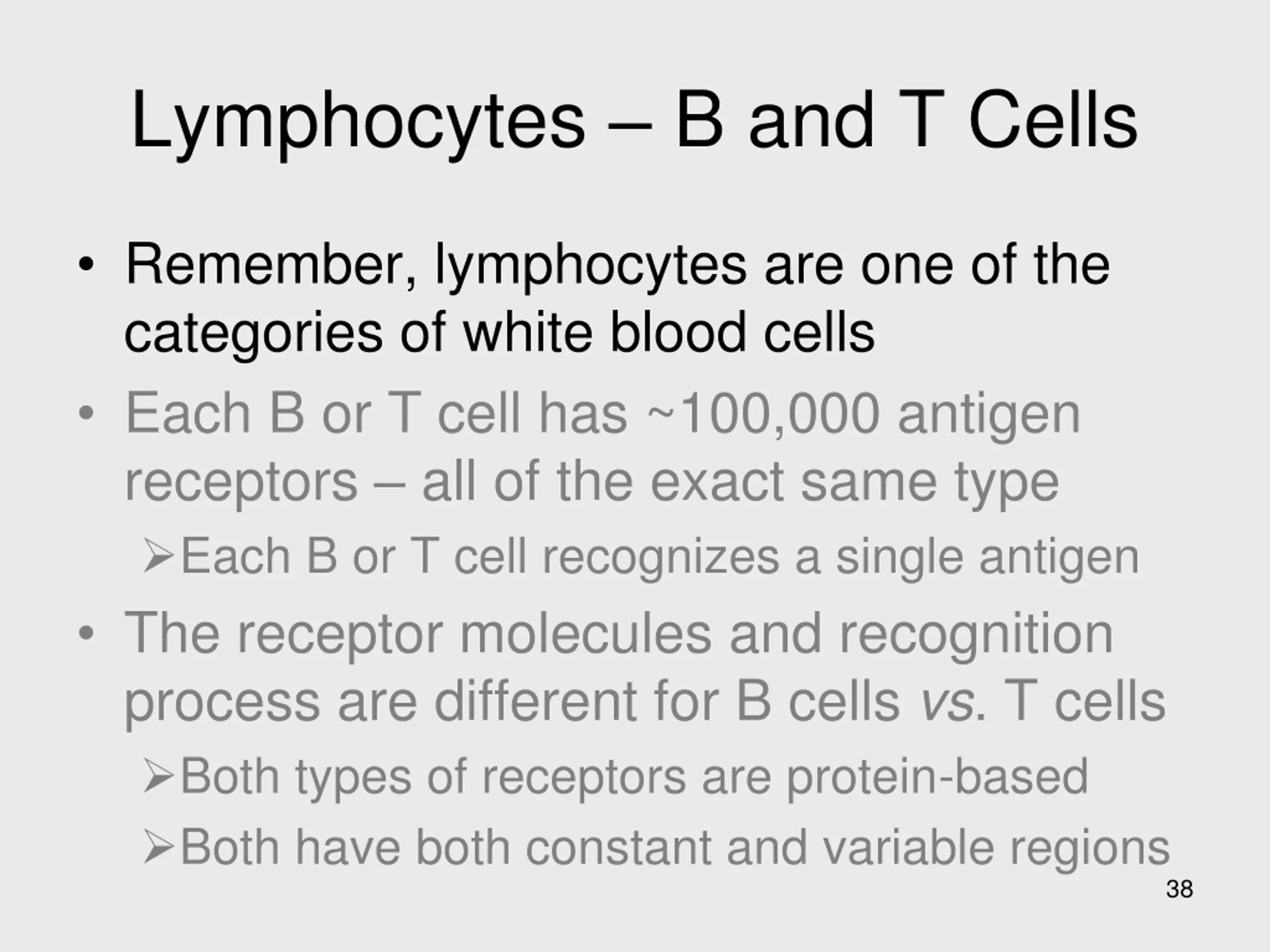 Lymphocytes – B and T Cells

• Remember, lymphocytes are one of the categories of white blood cells

• Each B or T cell has ~100,000 antigen receptors – all of the exact same type

➢Each B or T cell recognizes a single antigen

• The receptor molecules and recognition process are different for B cells vs. T cells

➢Both types of receptors are protein-based

➢Both have both constant and variable regions

38